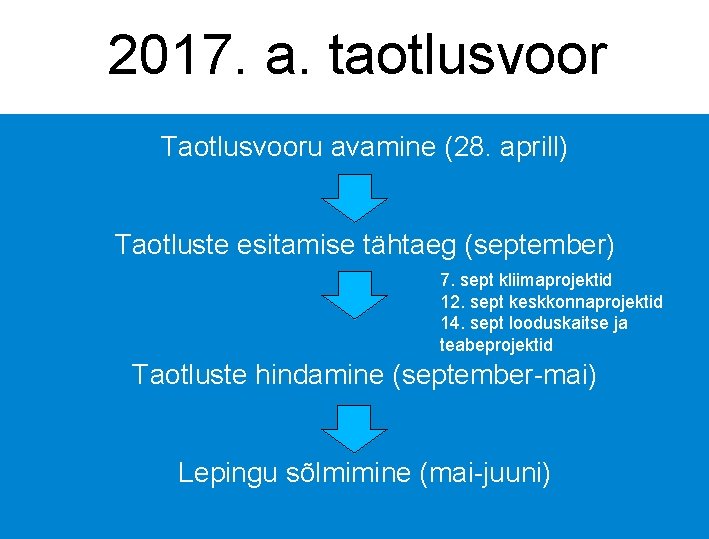 2017. a. taotlusvoor

Taotlusvooru avamine (28. aprill)

Taotluste esitamise tähtaeg (september)

7. sept kliimaprojektid
12. sept keskkonnaprojektid
14. sept looduskaitse ja teabeprojektid

Taotluste hindamine (september-mai)

Lepingu sõlmimine (mai-juuni)